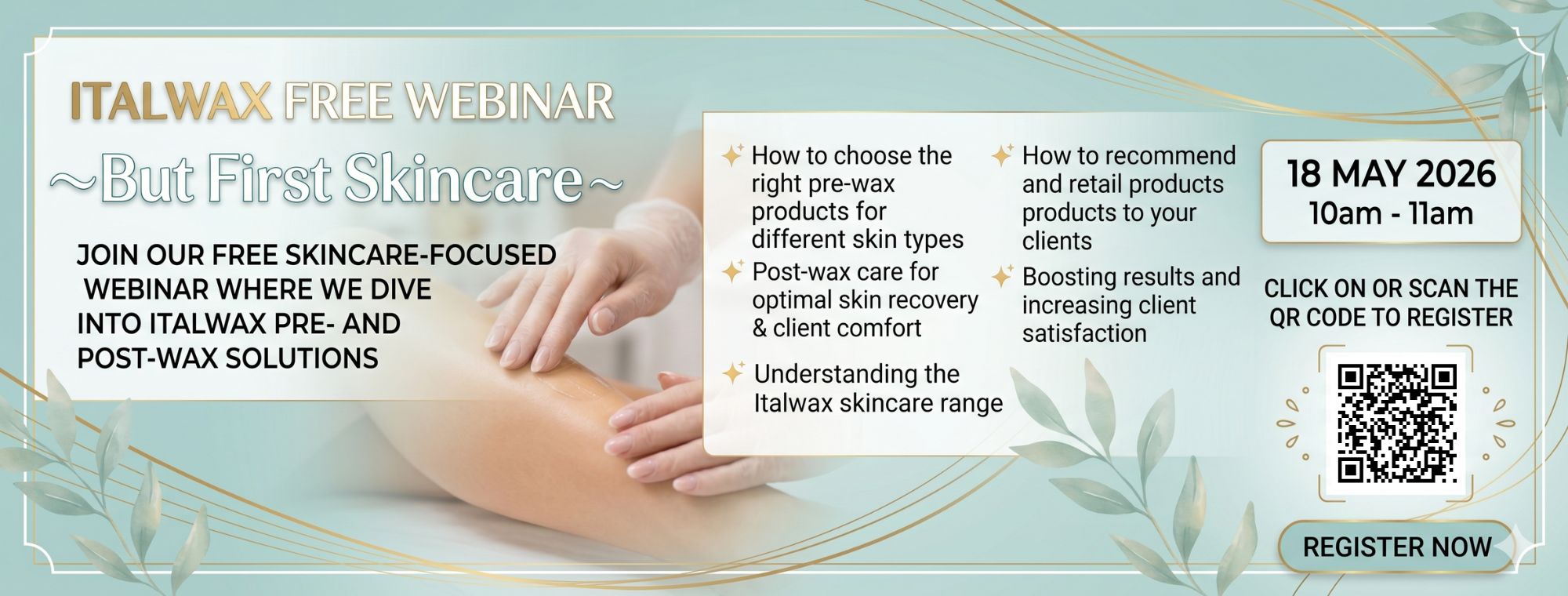 ITALWAX FREE WEBINAR

~But First Skincare~

JOIN OUR FREE SKINCARE-FOCUSED WEBINAR WHERE WE DIVE INTO ITALWAX PRE- AND POST-WAX SOLUTIONS

How to choose the right pre-wax products for different skin types

Post-wax care for optimal skin recovery & client comfort

Understanding the Italwax skincare range

How to recommend and retail products products to your clients

Boosting results and increasing client satisfaction

18 MAY 2026
10am - 11am

CLICK ON OR SCAN THE QR CODE TO REGISTER

REGISTER NOW